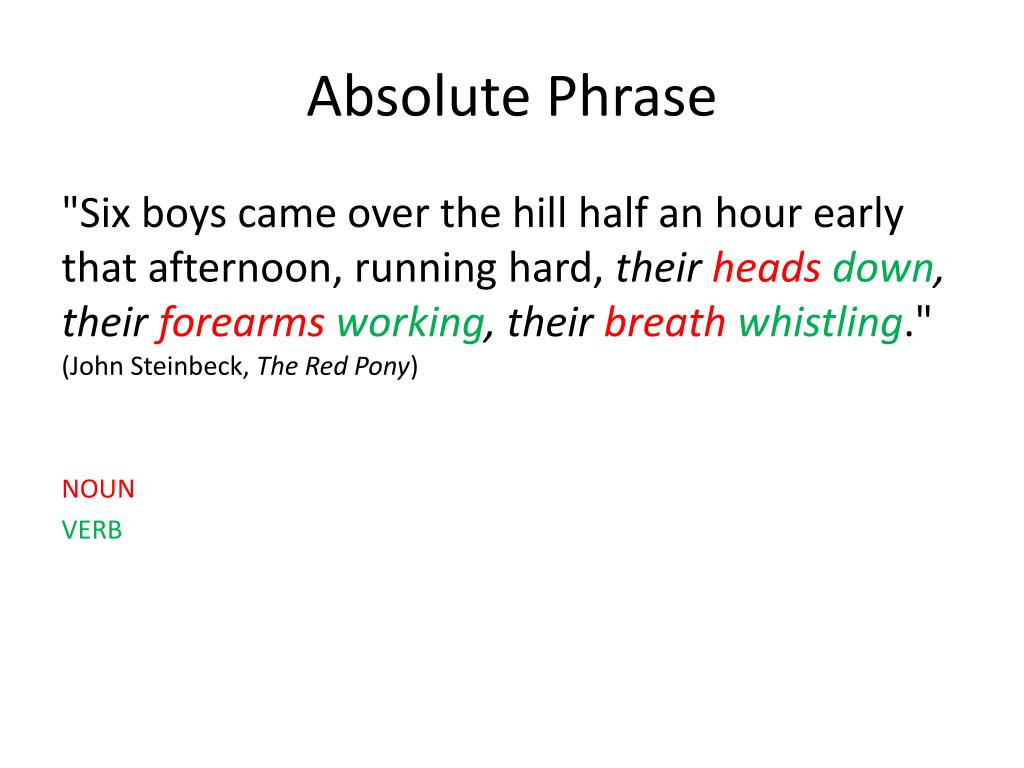 Absolute Phrase

"Six boys came over the hill half an hour early that afternoon, running hard, their heads down, their forearms working, their breath whistling."
(John Steinbeck, The Red Pony)

NOUN
VERB